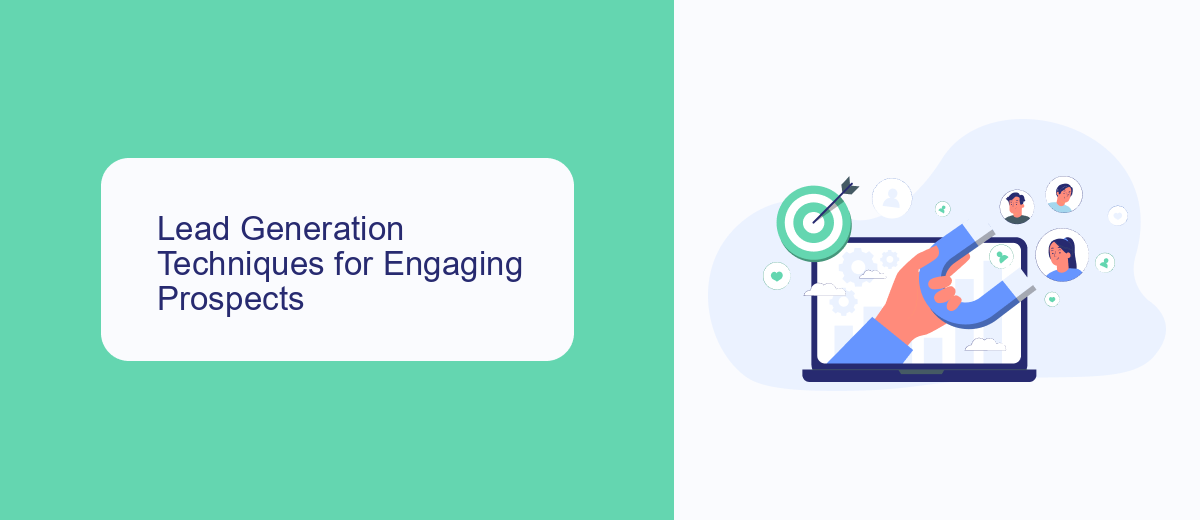 Lead Generation Techniques for Engaging Prospects